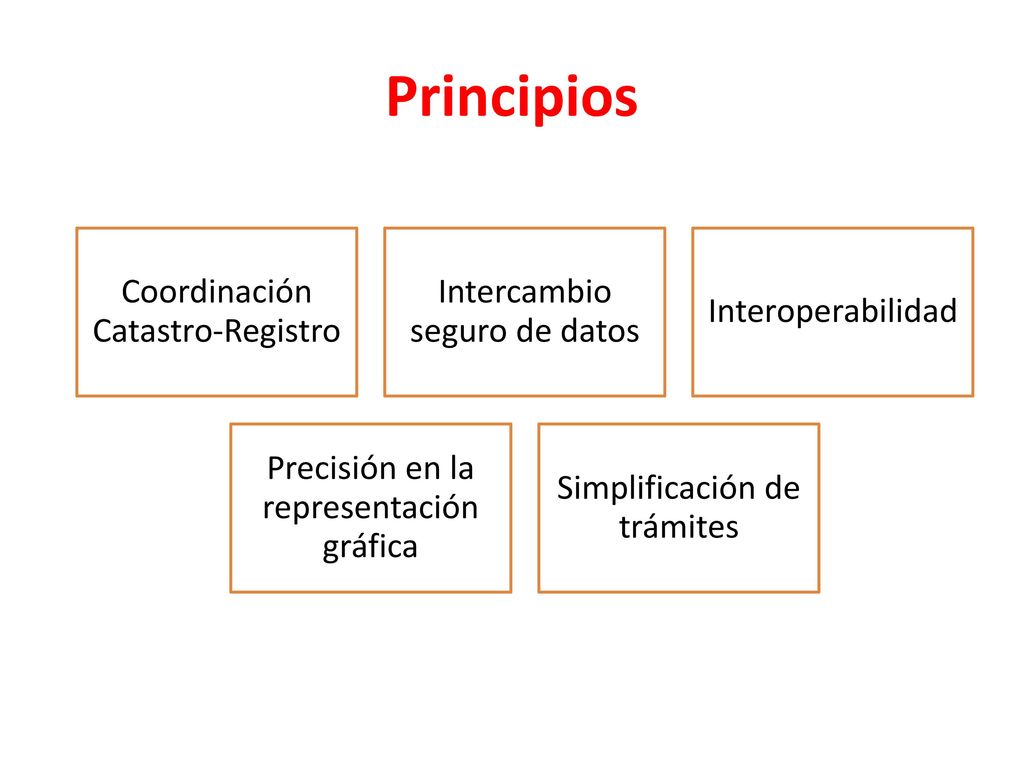 Principios

Coordinación Catastro-Registro

Intercambio seguro de datos

Interoperabilidad

Precisión en la representación gráfica

Simplificación de trámites